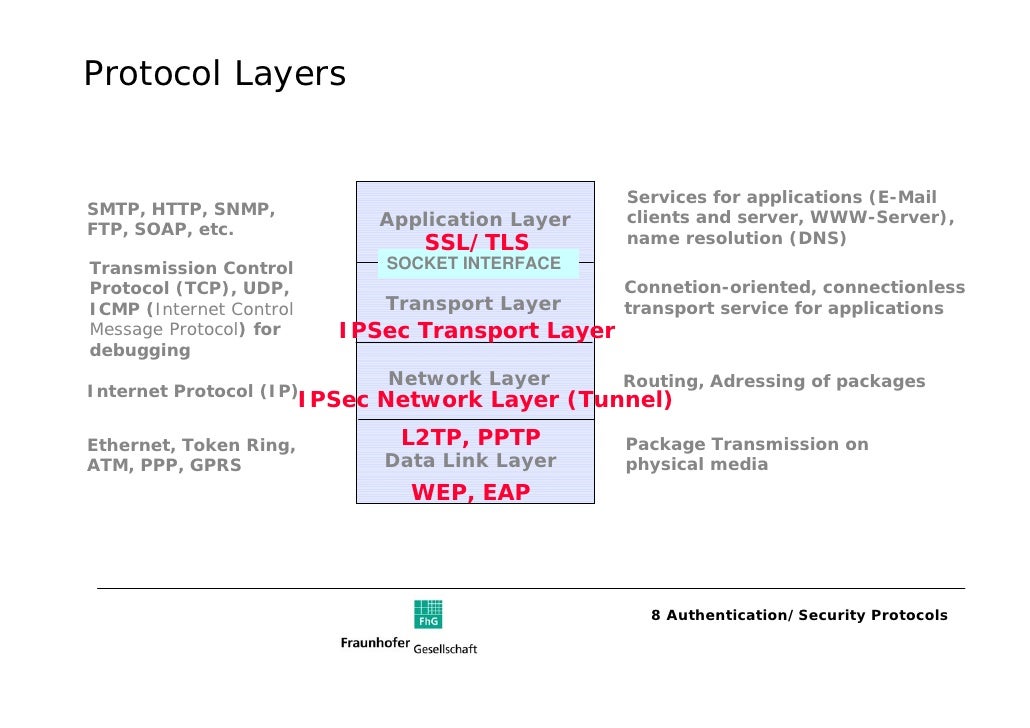 Protocol Layers

SMTP, HTTP, SNMP, FTP, SOAP, etc.

Transmission Control Protocol (TCP), UDP, ICMP (Internet Control Message Protocol) for debugging

Internet Protocol (IP)

Ethernet, Token Ring, ATM, PPP, GPRS

Application Layer
SSL/TLS
SOCKET INTERFACE
Transport Layer
IPSec Transport Layer
Network Layer
IPSec Network Layer (Tunnel)
L2TP, PPTP
Data Link Layer
WEP, EAP

Services for applications (E-Mail clients and server, WWW-Server), name resolution (DNS)

Connetion-oriented, connectionless transport service for applications

Routing, Adressing of packages

Package Transmission on physical media

FhG
Fraunhofer Gesellschaft

8 Authentication/Security Protocols